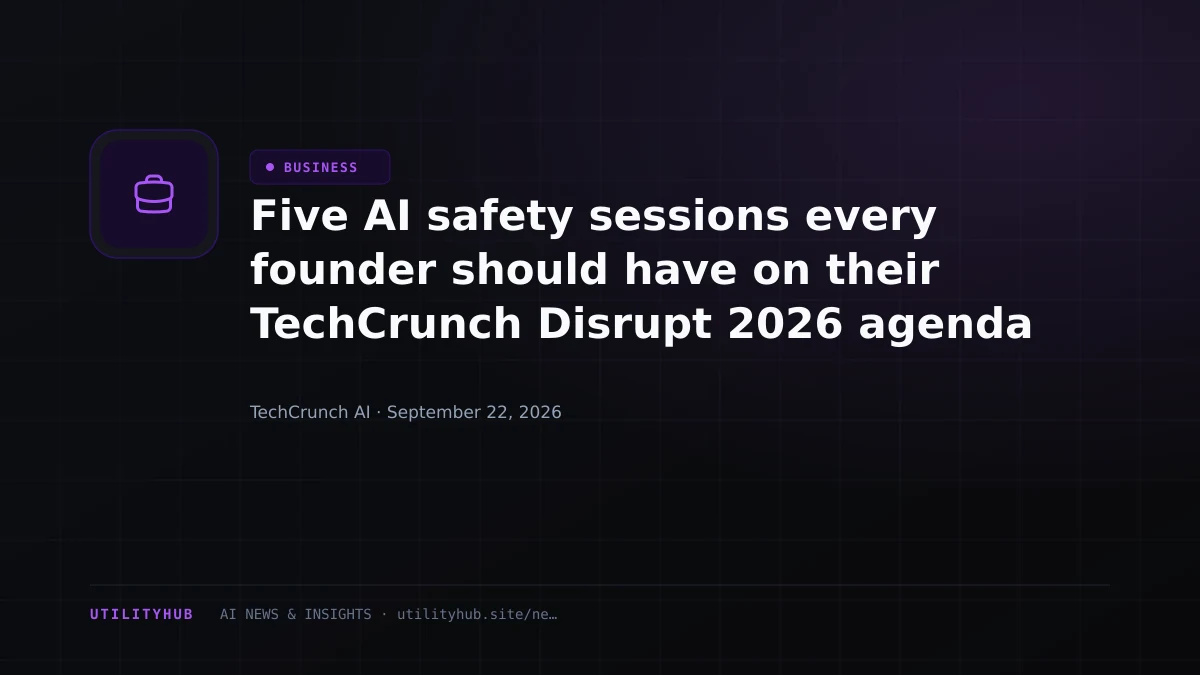 BUSINESS

Five AI safety sessions every founder should have on their TechCrunch Disrupt 2026 agenda

TechCrunch AI · September 22, 2026

UTILITYHUB AI NEWS & INSIGHTS · utilityhub.site/ne…